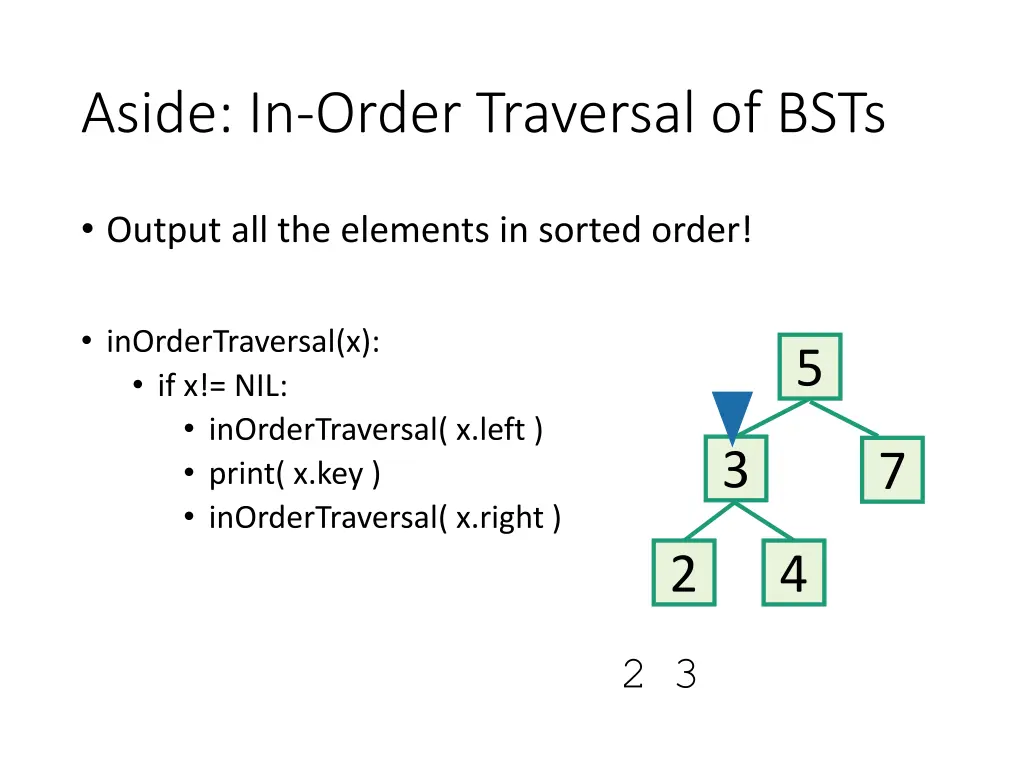 Aside: In-Order Traversal of BSTs

• Output all the elements in sorted order!

• inOrderTraversal(x):
  • if x!= NIL:
    • inOrderTraversal( x.left )
    • print( x.key )
    • inOrderTraversal( x.right )

5

3

7

2

4

2 3